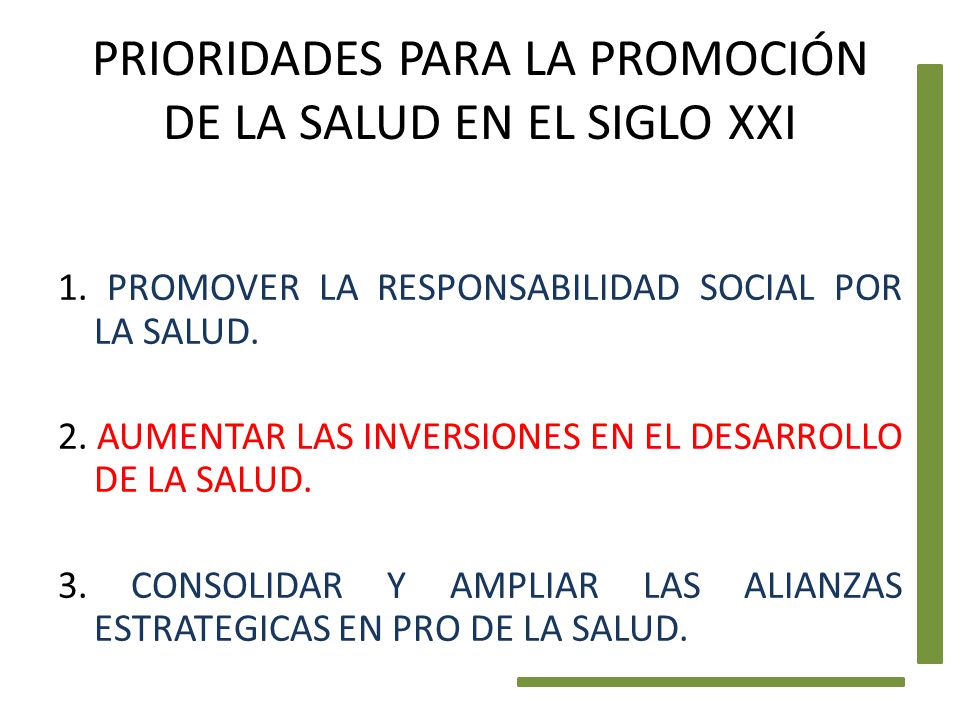 PRIORIDADES PARA LA PROMOCIÓN DE LA SALUD EN EL SIGLO XXI

1. PROMOVER LA RESPONSABILIDAD SOCIAL POR LA SALUD.

2. AUMENTAR LAS INVERSIONES EN EL DESARROLLO DE LA SALUD.

3. CONSOLIDAR Y AMPLIAR LAS ALIANZAS ESTRATEGICAS EN PRO DE LA SALUD.